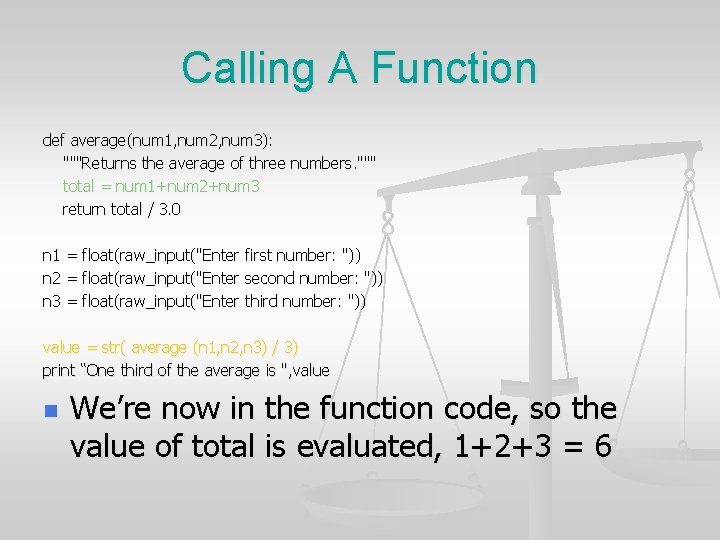 Calling A Function

def average(num1,num2,num3):
"""Returns the average of three numbers."""
total = num1+num2+num3
return total / 3.0

n1 = float(raw_input("Enter first number: "))
n2 = float(raw_input("Enter second number: "))
n3 = float(raw_input("Enter third number: "))

value = str( average (n1,n2,n3) / 3)
print “One third of the average is ",value

We’re now in the function code, so the value of total is evaluated, 1+2+3 = 6